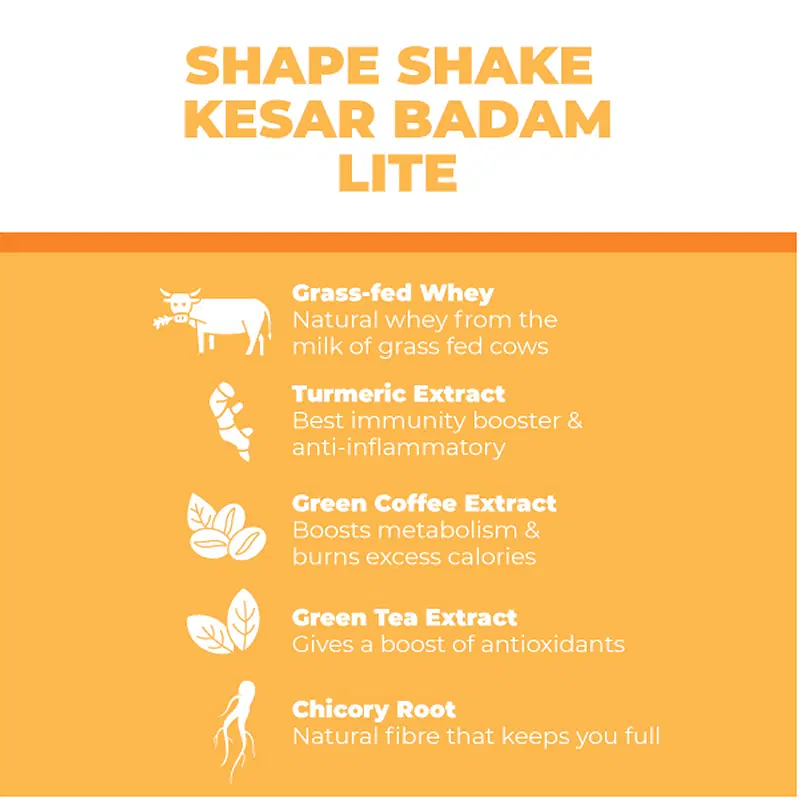 SHAPE SHAKE KESAR BADAM LITE

Grass-fed Whey
Natural whey from the milk of grass fed cows

Turmeric Extract
Best immunity booster & anti-inflammatory

Green Coffee Extract
Boosts metabolism & burns excess calories

Green Tea Extract
Gives a boost of antioxidants

Chicory Root
Natural fibre that keeps you full